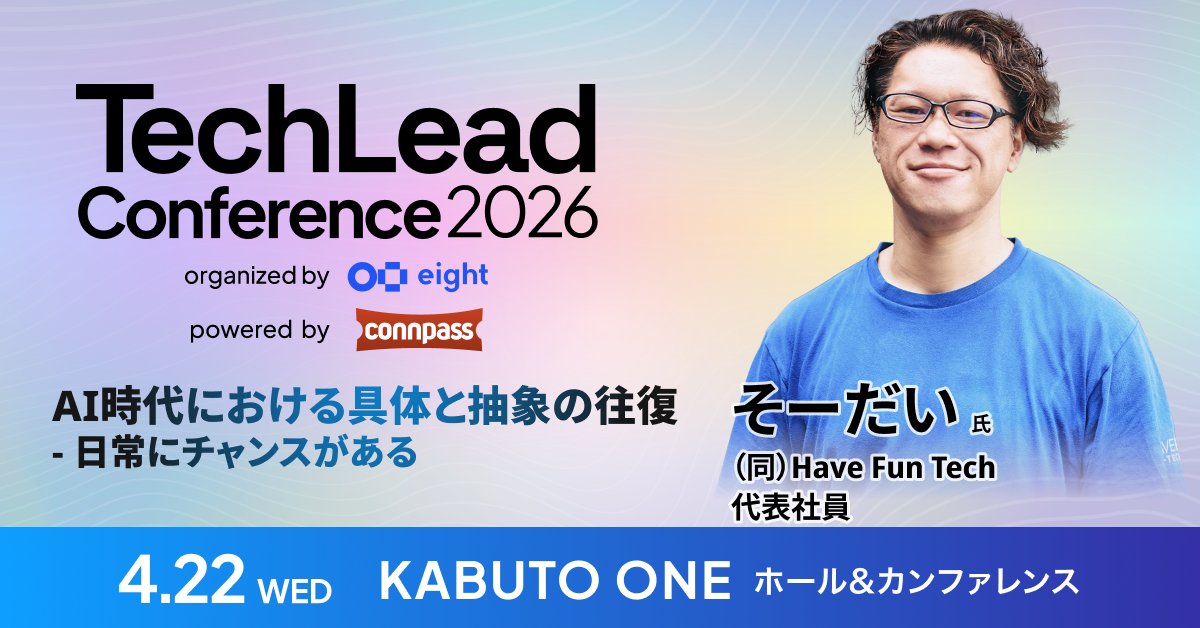 TechLead Conference 2026

organized by eight

powered by connpass

AI時代における具体と抽象の往復
- 日常にチャンスがある

そーだい 氏
(同) Have Fun Tech
代表社員

4.22 WED KABUTO ONE ホール&カンファレンス